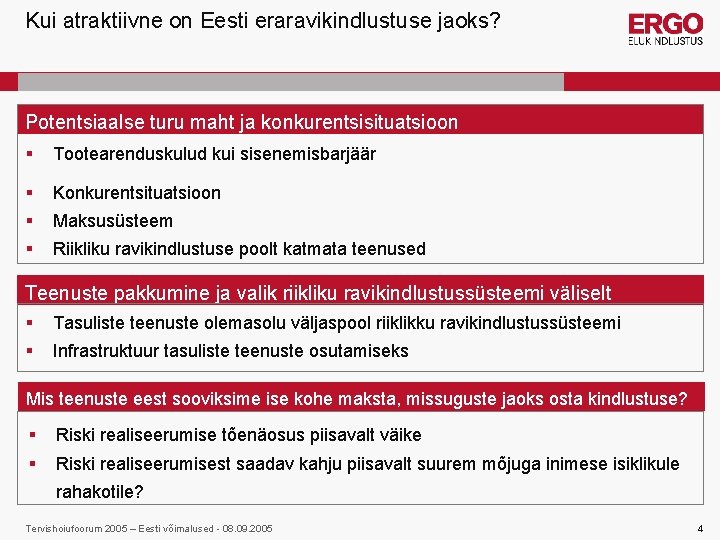 Kui atraktiivne on Eesti eraravikindlustuse jaoks?

ERGO
ELUKINDLUSTUS

Potentsiaalse turu maht ja konkurentsisituatsioon

▪ Tootearenduskulud kui sisenemisbarjäär

▪ Konkurentsituatsioon

▪ Maksusüsteem

▪ Riikliku ravikindlustuse poolt katmata teenused

Teenuste pakkumine ja valik riikliku ravikindlustussüsteemi väliselt

▪ Tasuliste teenuste olemasolu väljaspool riiklikku ravikindlustussüsteemi

▪ Infrastruktuur tasuliste teenuste osutamiseks

Mis teenuste eest sooviksime ise kohe maksta, missuguste jaoks osta kindlustuse?

▪ Riski realiseerumise tõenäosus piisavalt väike

▪ Riski realiseerumisest saadav kahju piisavalt suurem mõjuga inimese isiklikule rahakotile?

Tervishoiufoorum 2005 – Eesti võimalused - 08.09.2005

4